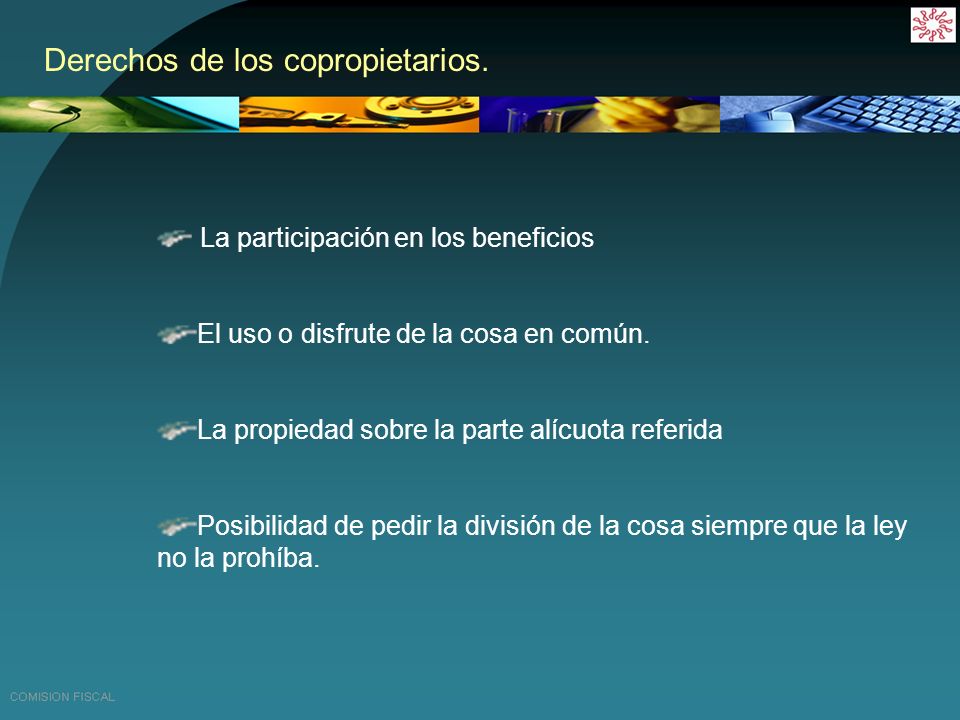 Derechos de los copropietarios.

La participación en los beneficios

El uso o disfrute de la cosa en común.

La propiedad sobre la parte alícuota referida

Posibilidad de pedir la división de la cosa siempre que la ley no la prohíba.

COMISION FISCAL